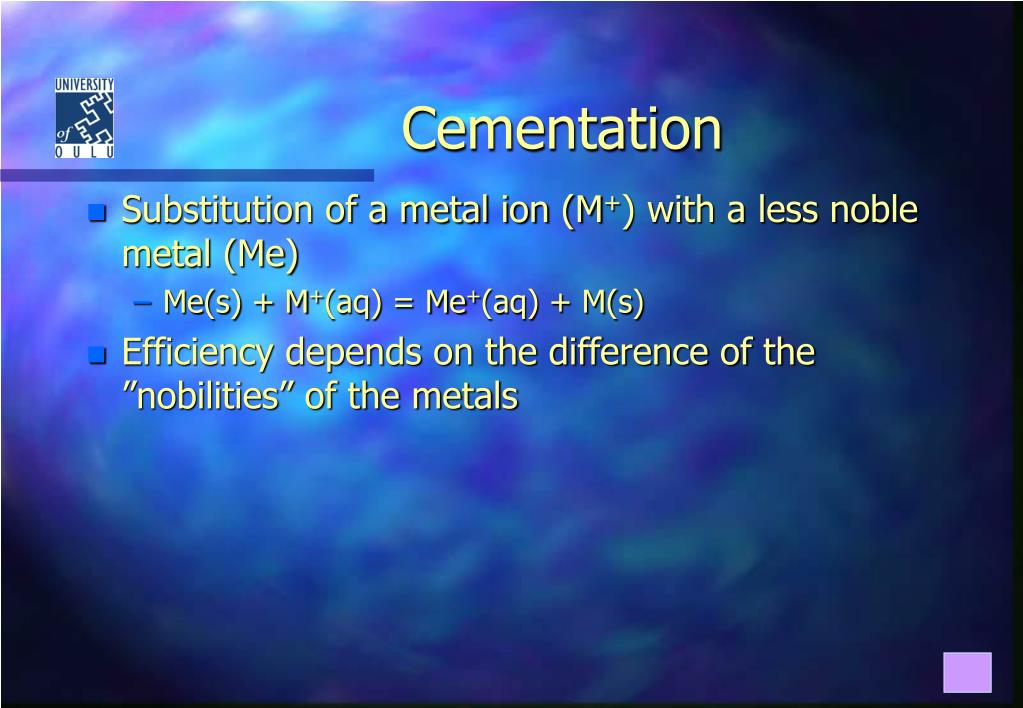 UNIVERSITY of OULU

Cementation

Substitution of a metal ion ($M^+$) with a less noble metal (Me)

– $Me(s) + M^+(aq) = Me^+(aq) + M(s)$

Efficiency depends on the difference of the ”nobilities” of the metals